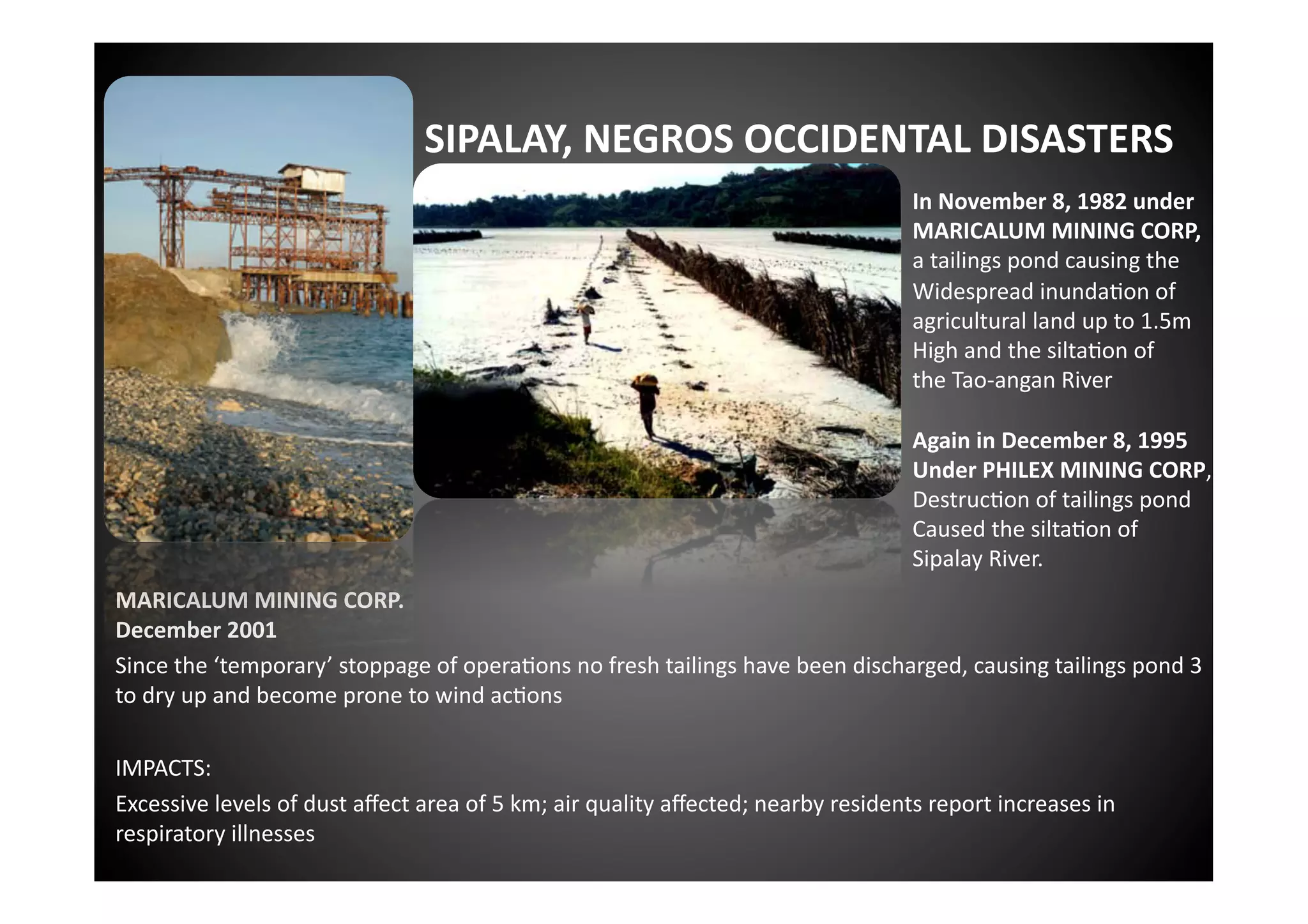 SIPALAY, NEGROS OCCIDENTAL DISASTERS

In November 8, 1982 under MARICALUM MINING CORP, a tailings pond causing the Widespread inundation of agricultural land up to 1.5m High and the siltation of the Tao-angan River

Again in December 8, 1995 Under PHILEX MINING CORP, Destruction of tailings pond Caused the siltation of Sipalay River.

MARICALUM MINING CORP.
December 2001
Since the ‘temporary’ stoppage of operations no fresh tailings have been discharged, causing tailings pond 3 to dry up and become prone to wind actions

IMPACTS:
Excessive levels of dust affect area of 5 km; air quality affected; nearby residents report increases in respiratory illnesses